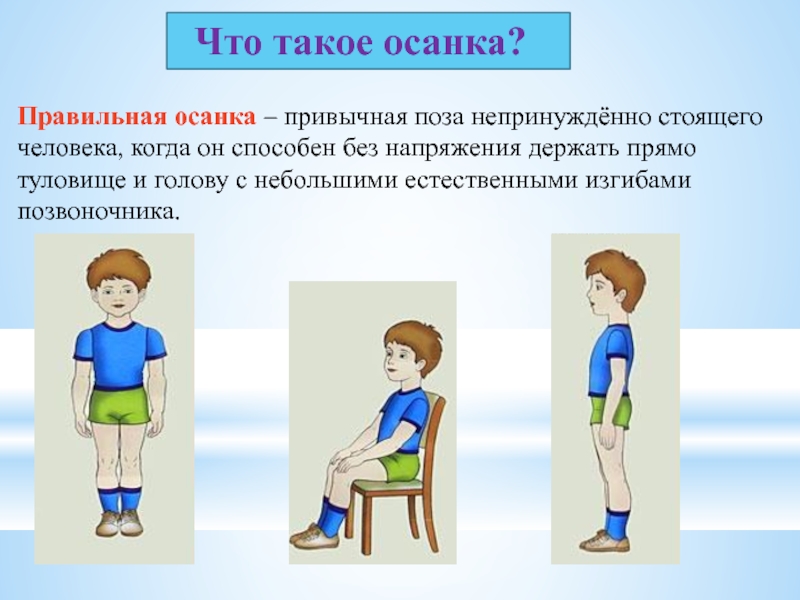 Что такое осанка?

Правильная осанка – привычная поза непринуждённо стоящего человека, когда он способен без напряжения держать прямо туловище и голову с небольшими естественными изгибами позвоночника.